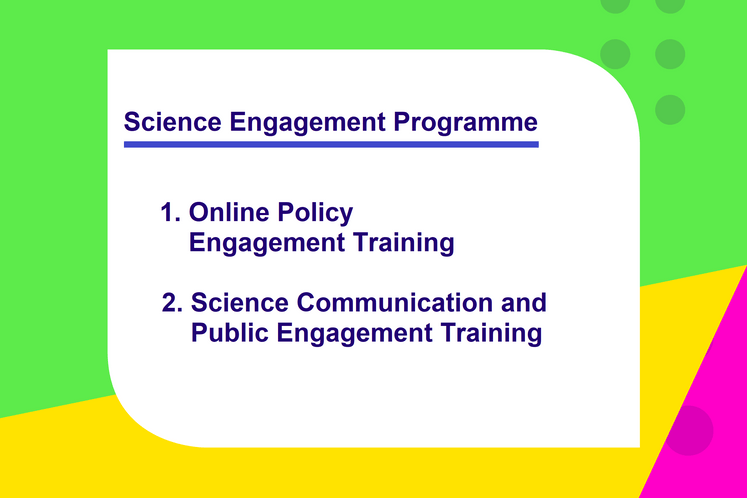 Science Engagement Programme

1. Online Policy Engagement Training

2. Science Communication and Public Engagement Training